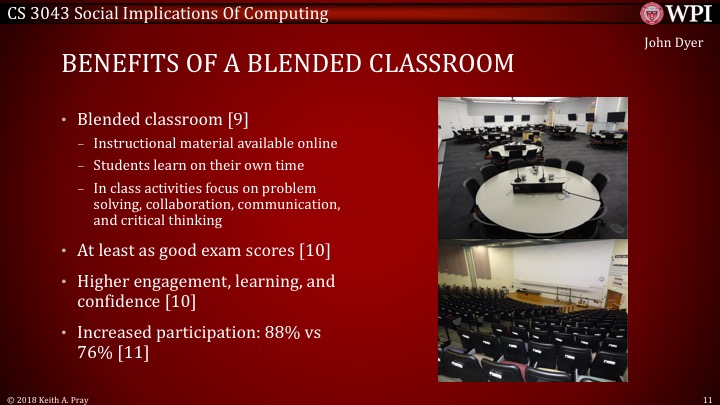 CS 3043 Social Implications Of Computing

WPI

John Dyer

BENEFITS OF A BLENDED CLASSROOM

• Blended classroom [9]
– Instructional material available online
– Students learn on their own time
– In class activities focus on problem solving, collaboration, communication, and critical thinking

• At least as good exam scores [10]

• Higher engagement, learning, and confidence [10]

• Increased participation: 88% vs 76% [11]

© 2018 Keith A. Pray

11